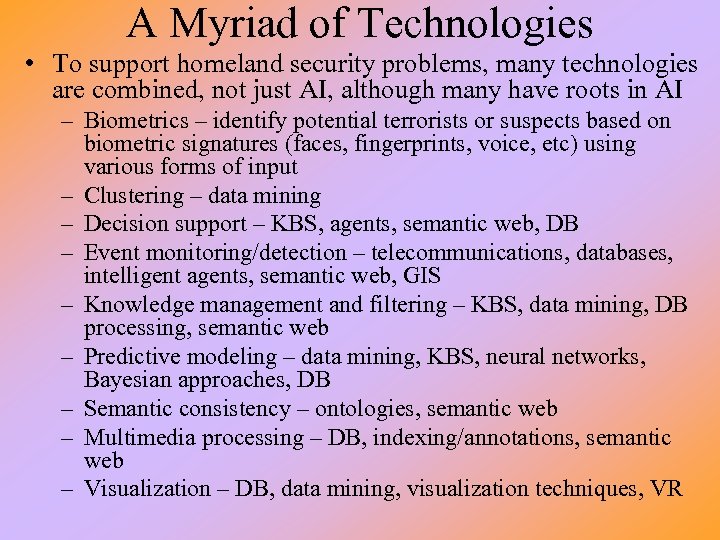 A Myriad of Technologies

• To support homeland security problems, many technologies are combined, not just AI, although many have roots in AI

– Biometrics – identify potential terrorists or suspects based on biometric signatures (faces, fingerprints, voice, etc) using various forms of input

– Clustering – data mining

– Decision support – KBS, agents, semantic web, DB

– Event monitoring/detection – telecommunications, databases, intelligent agents, semantic web, GIS

– Knowledge management and filtering – KBS, data mining, DB processing, semantic web

– Predictive modeling – data mining, KBS, neural networks, Bayesian approaches, DB

– Semantic consistency – ontologies, semantic web

– Multimedia processing – DB, indexing/annotations, semantic web

– Visualization – DB, data mining, visualization techniques, VR